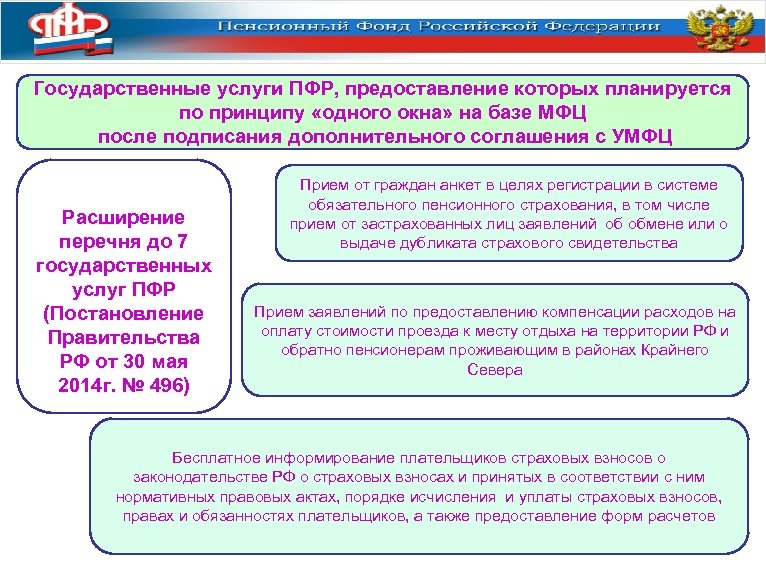 ПФР

Пенсионный Фонд Российской Федерации

Государственные услуги ПФР, предоставление которых планируется по принципу «одного окна» на базе МФЦ после подписания дополнительного соглашения с УМФЦ

Расширение перечня до 7 государственных услуг ПФР (Постановление Правительства РФ от 30 мая 2014г. № 496)

Прием от граждан анкет в целях регистрации в системе обязательного пенсионного страхования, в том числе прием от застрахованных лиц заявлений об обмене или о выдаче дубликата страхового свидетельства

Прием заявлений по предоставлению компенсации расходов на оплату стоимости проезда к месту отдыха на территории РФ и обратно пенсионерам проживающим в районах Крайнего Севера

Бесплатное информирование плательщиков страховых взносов о законодательстве РФ о страховых взносах и принятых в соответствии с ним нормативных правовых актах, порядке исчисления и уплаты страховых взносов, правах и обязанностях плательщиков, а также предоставление форм расчетов